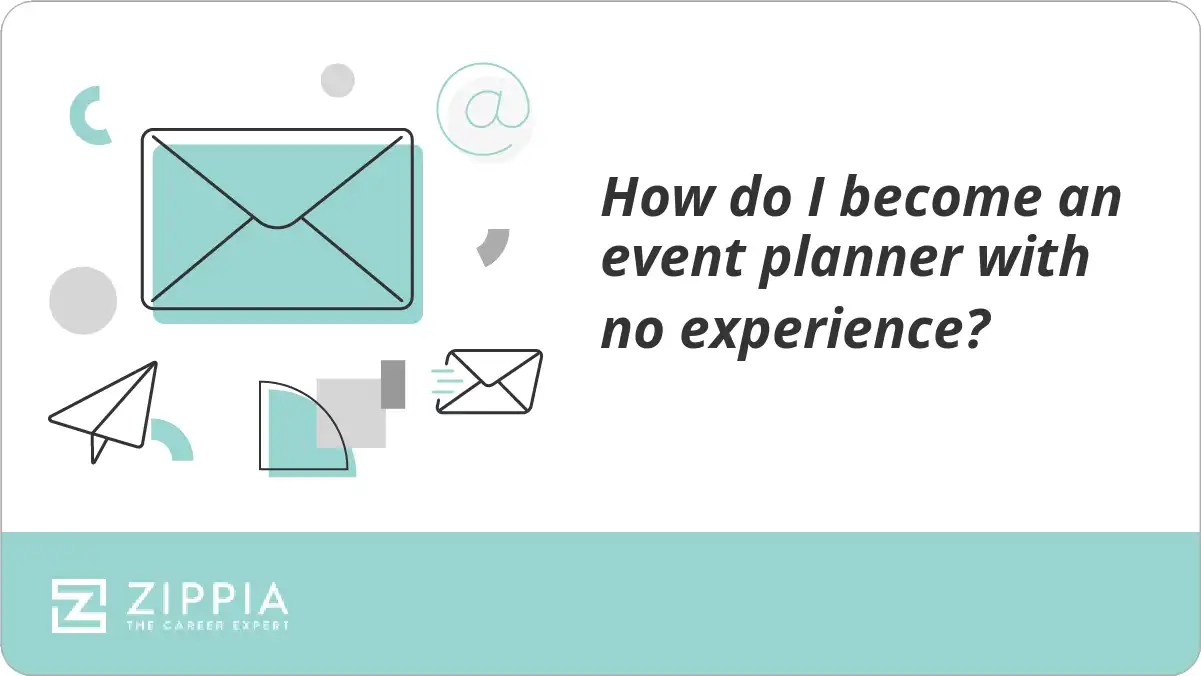 @

How do I become an event planner with no experience?

ZIPPIA
THE CAREER EXPERT